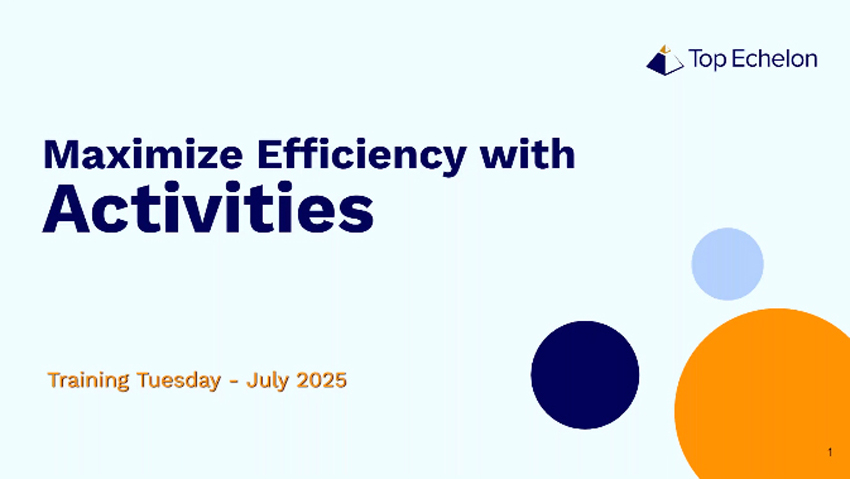 Top Echelon

Maximize Efficiency with
Activities

Training Tuesday - July 2025

1